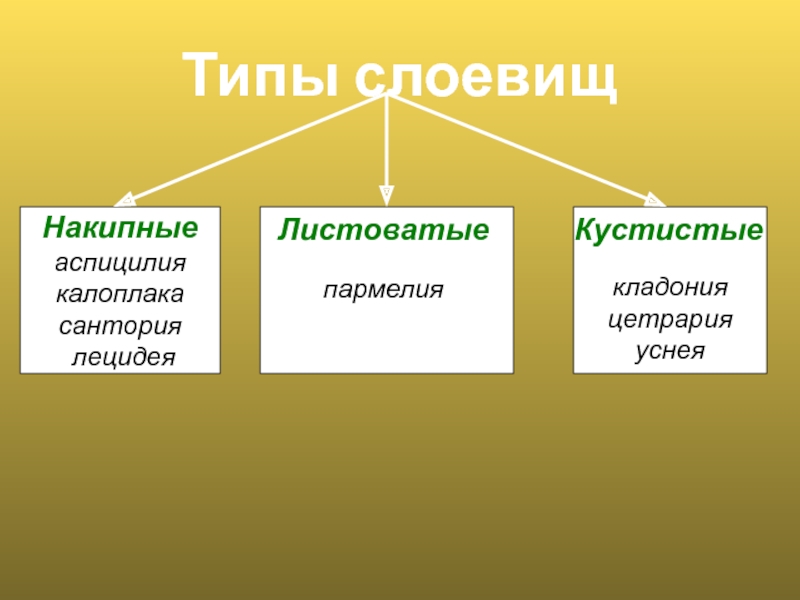 Типы слоевищ

Накипные
аспицилия
калоплака
сантория
лецидея

Листоватые

пармелия

Кустистые

кладония
цетрария
уснея